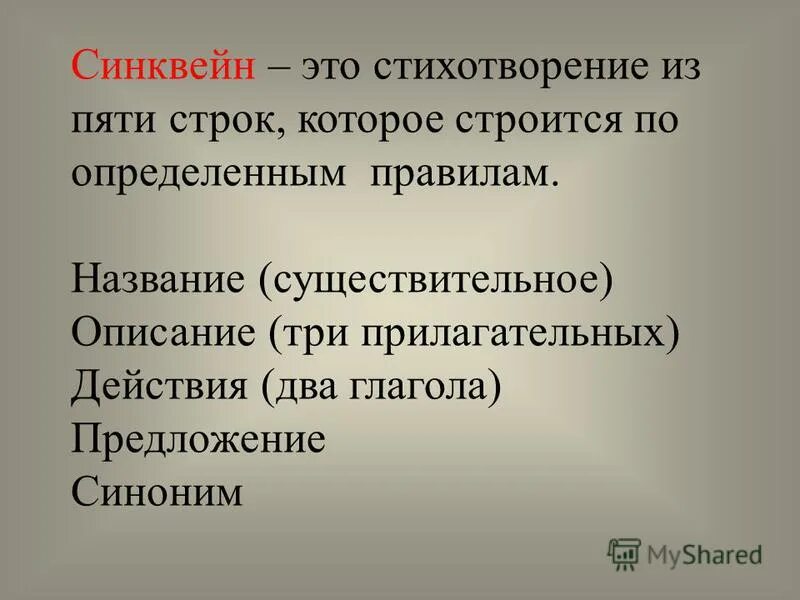 Синквейн – это стихотворение из пяти строк, которое строится по определенным  правилам.

Название (существительное)
Описание (три прилагательных)
Действия (два глагола)
Предложение
Синоним

MyShared